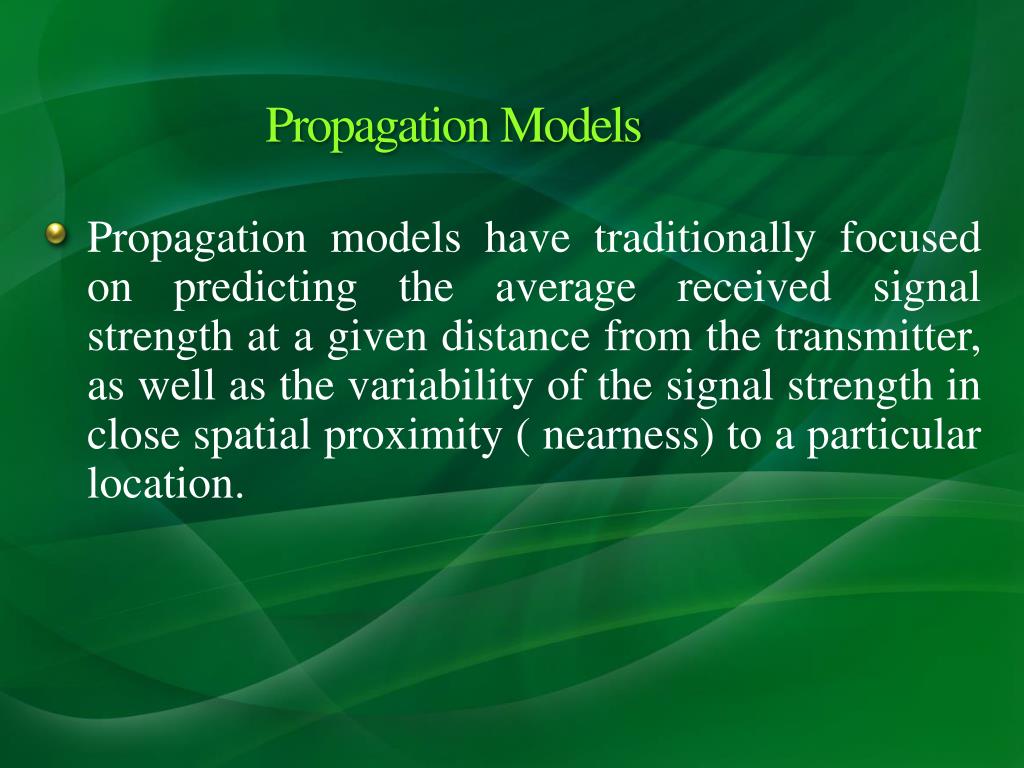 Propagation Models

Propagation models have traditionally focused on predicting the average received signal strength at a given distance from the transmitter, as well as the variability of the signal strength in close spatial proximity ( nearness) to a particular location.